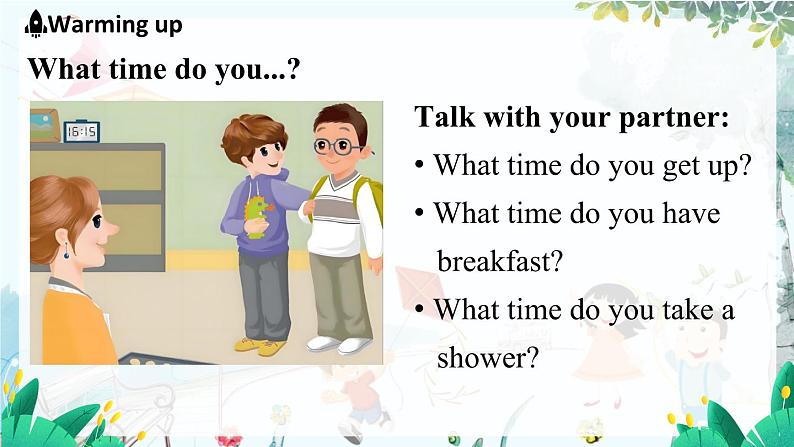 Warming up

What time do you...?

16:15

Talk with your partner:

• What time do you get up?

• What time do you have breakfast?

• What time do you take a shower?